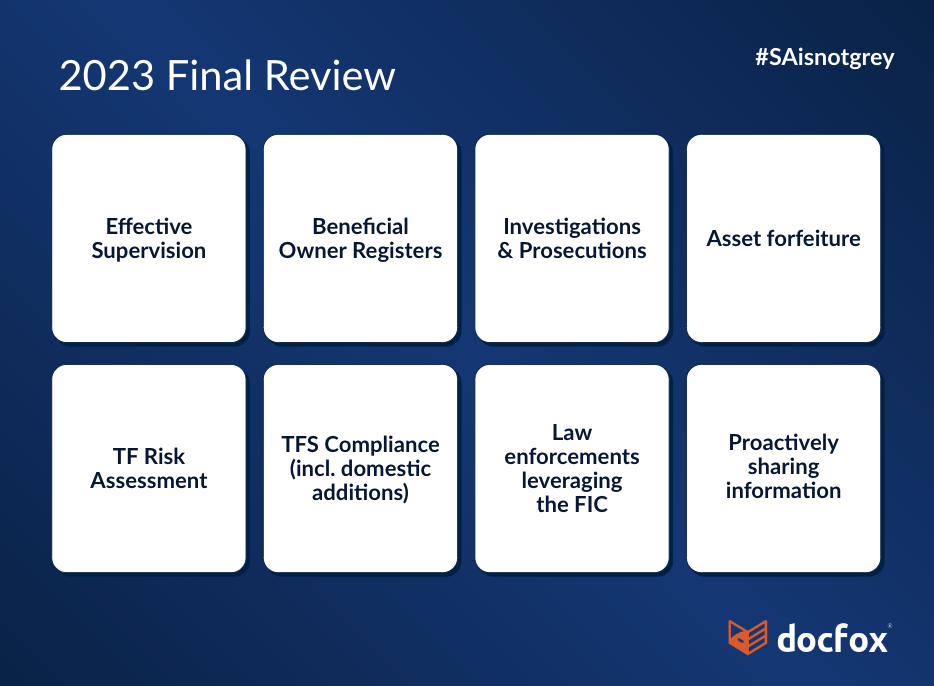 2023 Final Review

#SAisnotgrey

Effective Supervision

Beneficial Owner Registers

Investigations & Prosecutions

Asset forfeiture

TF Risk Assessment

TFS Compliance (incl. domestic additions)

Law enforcements leveraging the FIC

Proactively sharing information

docfox